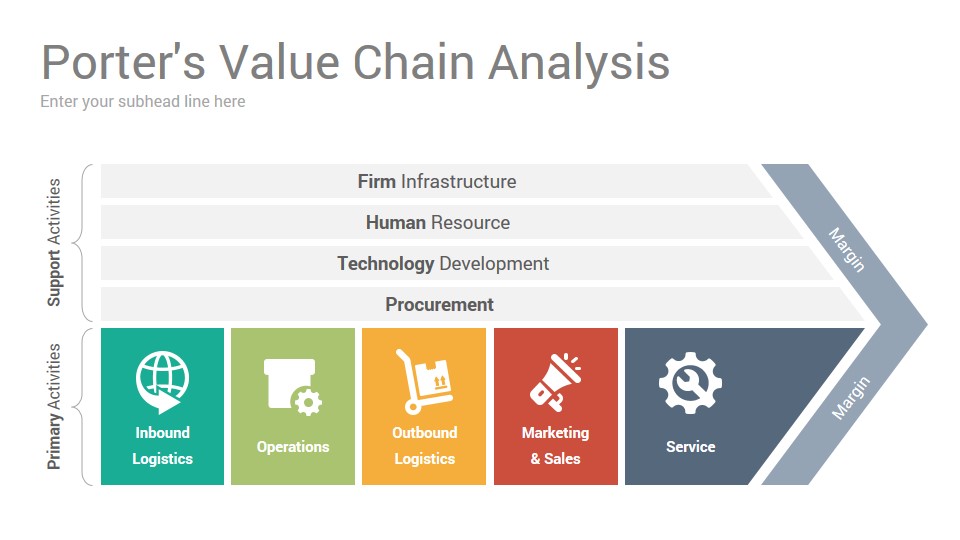 Porter's Value Chain Analysis

Enter your subhead line here

Support Activities

Firm Infrastructure

Human Resource

Technology Development

Procurement

Margin

Primary Activities

Inbound Logistics

Operations

Outbound Logistics

Marketing & Sales

Service

Margin